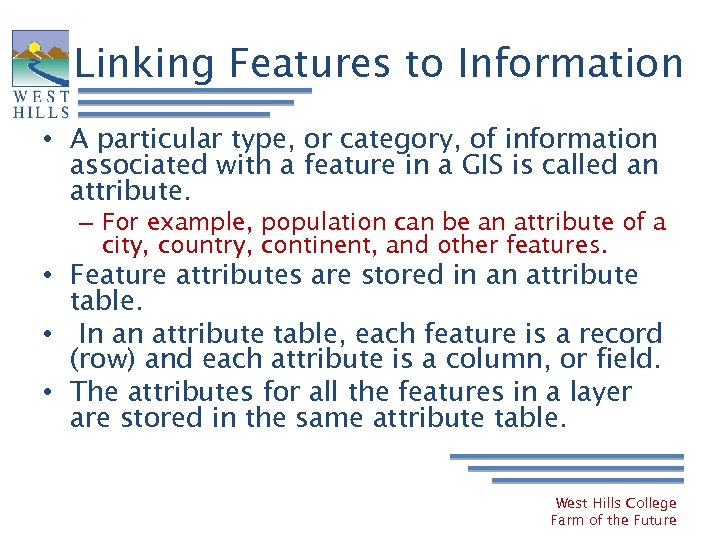 WEST HILLS

Linking Features to Information

• A particular type, or category, of information associated with a feature in a GIS is called an attribute.

– For example, population can be an attribute of a city, country, continent, and other features.

• Feature attributes are stored in an attribute table.

• In an attribute table, each feature is a record (row) and each attribute is a column, or field.

• The attributes for all the features in a layer are stored in the same attribute table.

West Hills College
Farm of the Future